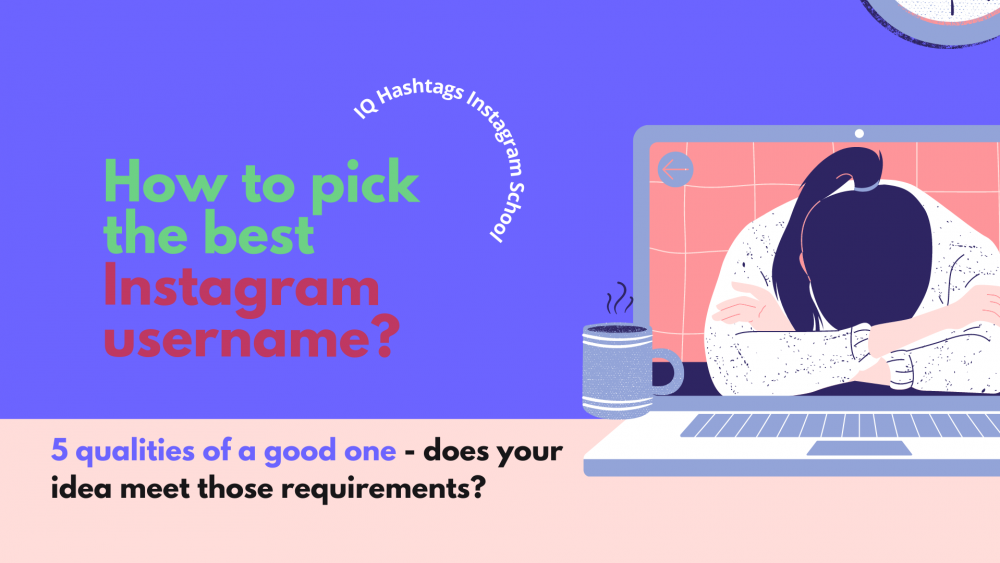 IQ Hashtags Instagram School

How to pick the best Instagram username?

5 qualities of a good one - does your idea meet those requirements?